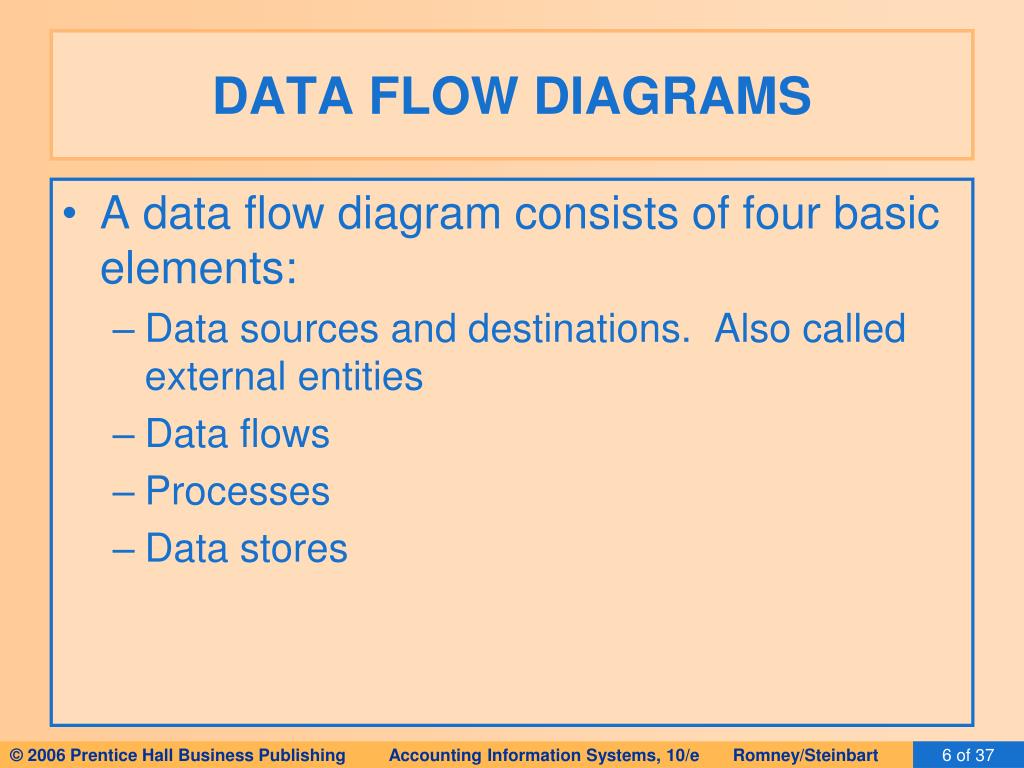 DATA FLOW DIAGRAMS

• A data flow diagram consists of four basic elements:
– Data sources and destinations.  Also called external entities
– Data flows
– Processes
– Data stores

© 2006 Prentice Hall Business Publishing   Accounting Information Systems, 10/e   Romney/Steinbart   6 of 37